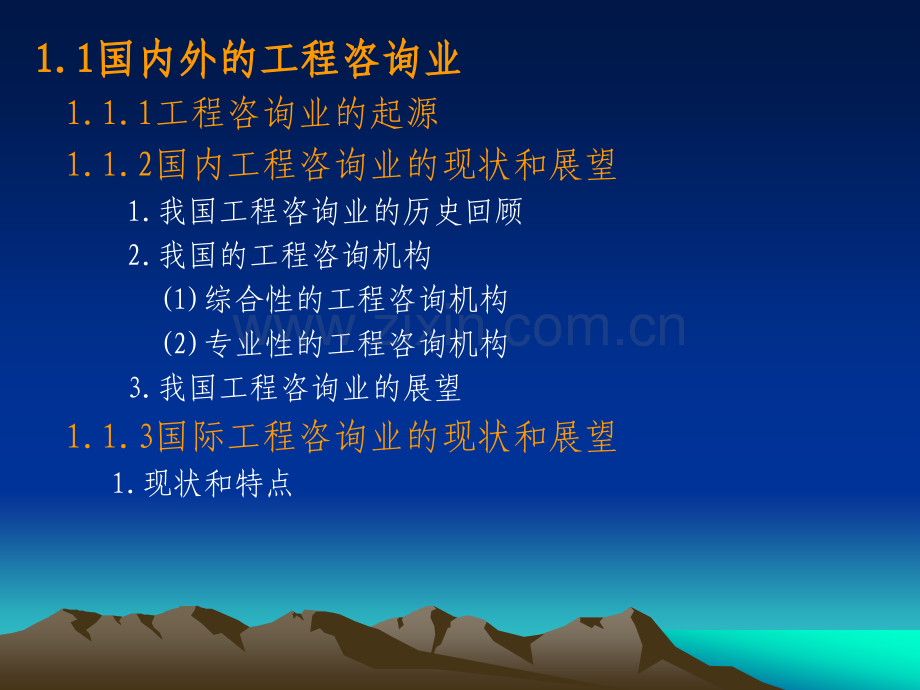 1.1国内外的工程咨询业

1.1.1工程咨询业的起源

1.1.2国内工程咨询业的现状和展望

1.我国工程咨询业的历史回顾

2.我国的工程咨询机构

(1)综合性的工程咨询机构

(2)专业性的工程咨询机构

3.我国工程咨询业的展望

1.1.3国际工程咨询业的现状和展望

1.现状和特点

www.zixin.com.cn